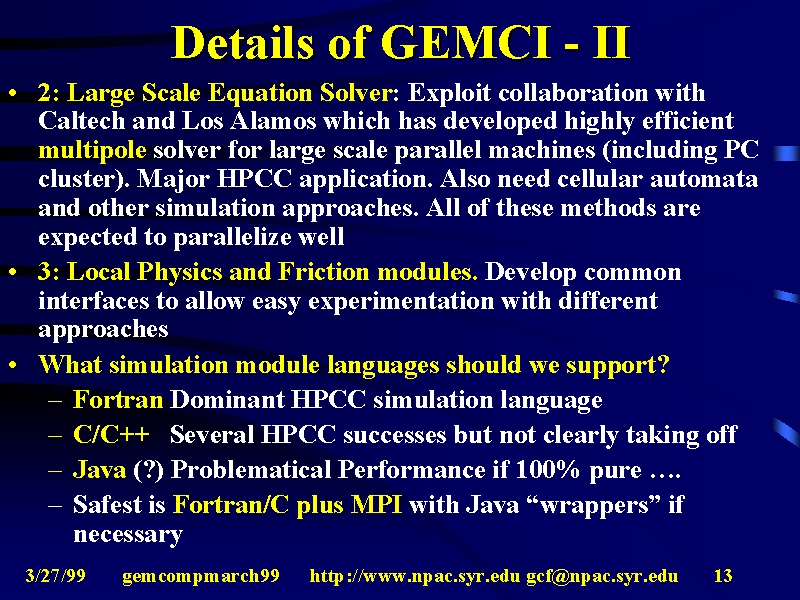 Details of GEMCI - II

• 2: Large Scale Equation Solver: Exploit collaboration with Caltech and Los Alamos which has developed highly efficient multipole solver for large scale parallel machines (including PC cluster). Major HPCC application. Also need cellular automata and other simulation approaches. All of these methods are expected to parallelize well

• 3: Local Physics and Friction modules. Develop common interfaces to allow easy experimentation with different approaches

• What simulation module languages should we support?
– Fortran Dominant HPCC simulation language
– C/C++ Several HPCC successes but not clearly taking off
– Java (?) Problematical Performance if 100% pure ….
– Safest is Fortran/C plus MPI with Java “wrappers” if necessary

3/27/99 gemcompmarch99 http://www.npac.syr.edu gcf@npac.syr.edu 13